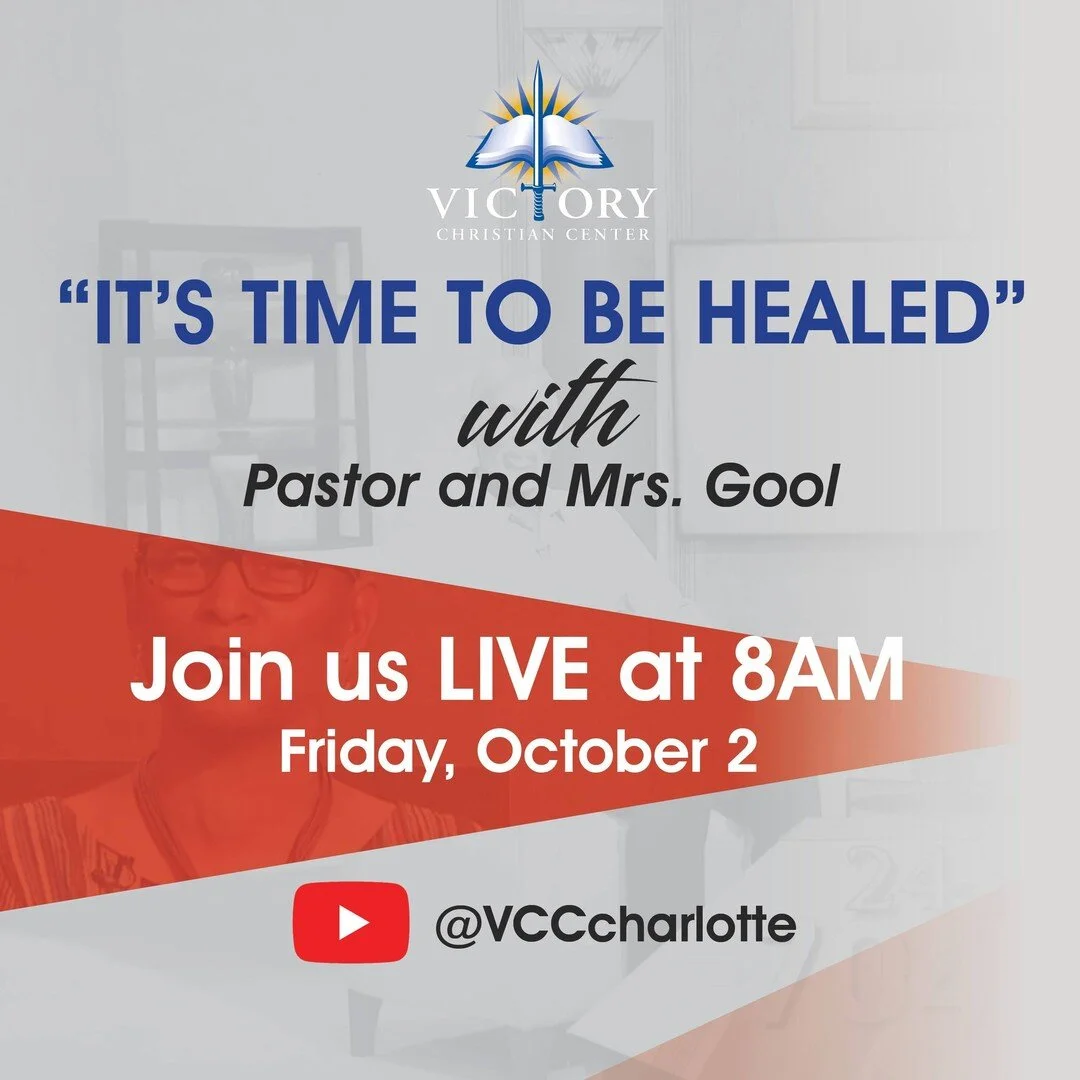 VICTORY
CHRISTIAN CENTER

"IT'S TIME TO BE HEALED"
with
Pastor and Mrs. Gool

Join us LIVE at 8AM
Friday, October 2

@VCCcharlotte